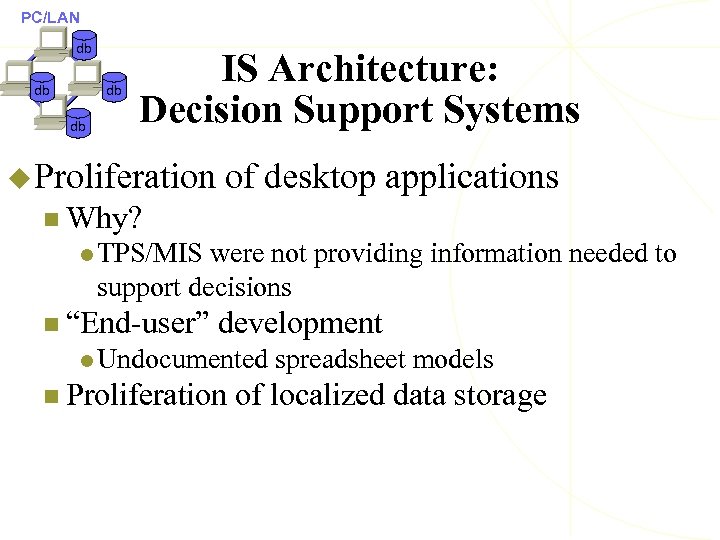 PC/LAN

db

db

db

db

IS Architecture:
Decision Support Systems

Proliferation of desktop applications

Why?

TPS/MIS were not providing information needed to support decisions

“End-user” development

Undocumented spreadsheet models

Proliferation of localized data storage